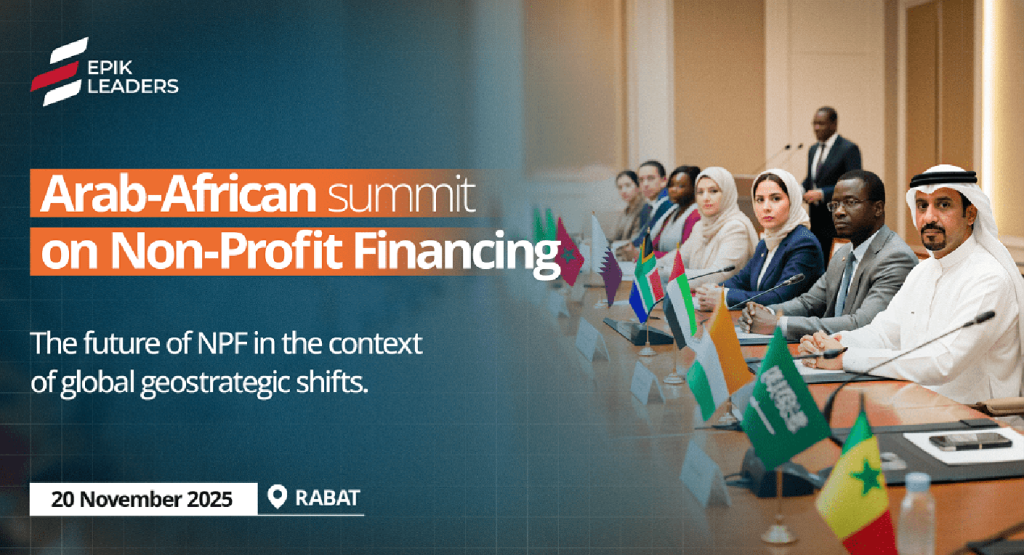 EPIK LEADERS

Arab-African summit on Non-Profit Financing

The future of NPF in the context of global geostrategic shifts.

20 November 2025 RABAT